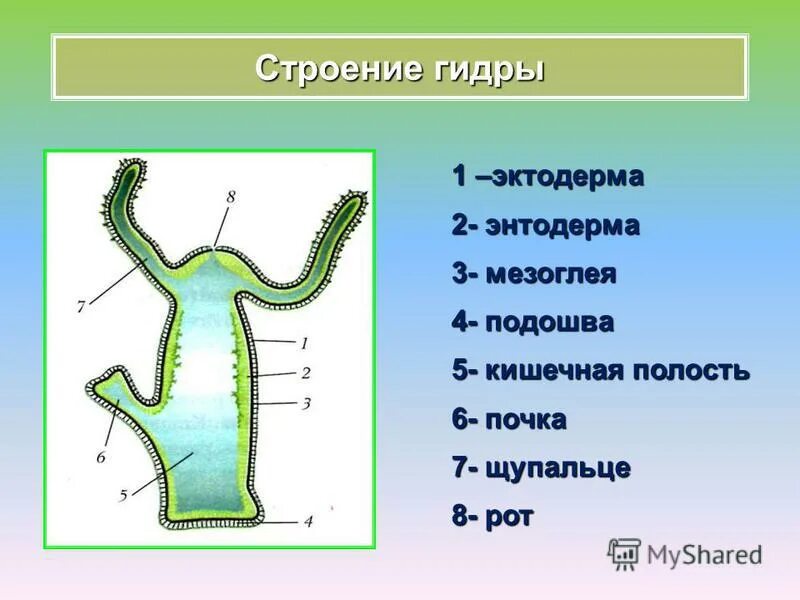 Строение гидры

8
7
1
2
3
6
5
4

1 –эктодерма
2- энтодерма
3- мезоглея
4- подошва
5- кишечная полость
6- почка
7- щупальце
8- рот

MyShared